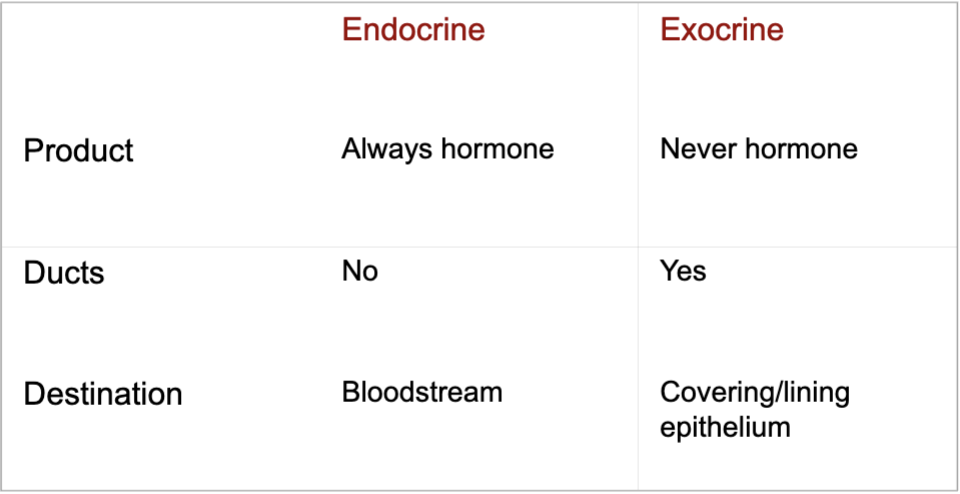 | | Endocrine | Exocrine |
|---|---|---|
| Product | Always hormone | Never hormone |
| Ducts | No | Yes |
| Destination | Bloodstream | Covering/lining epithelium |